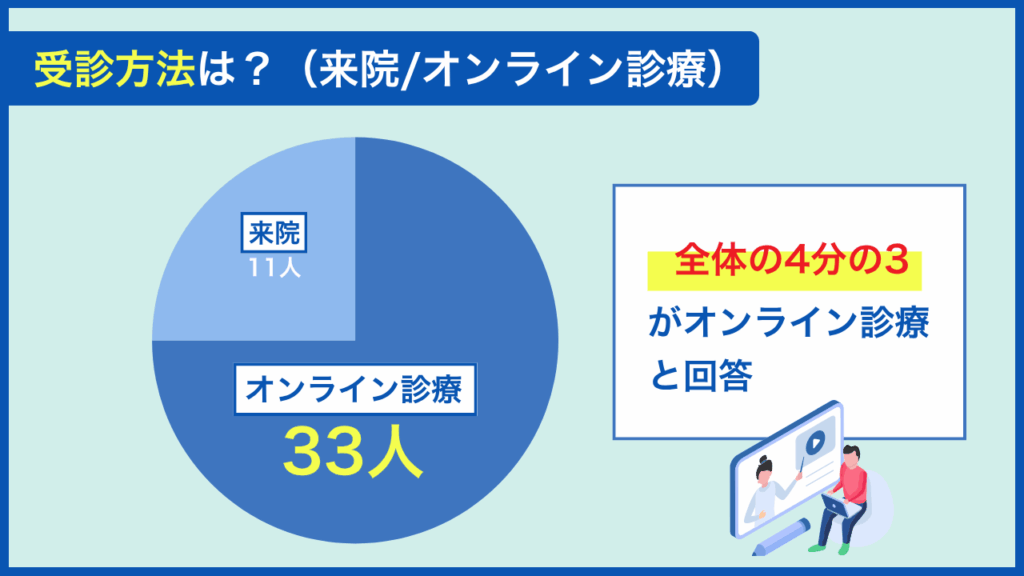 受診方法は？（来院/オンライン診療）

来院
11人

オンライン診療
33人

全体の4分の3
がオンライン診療
と回答